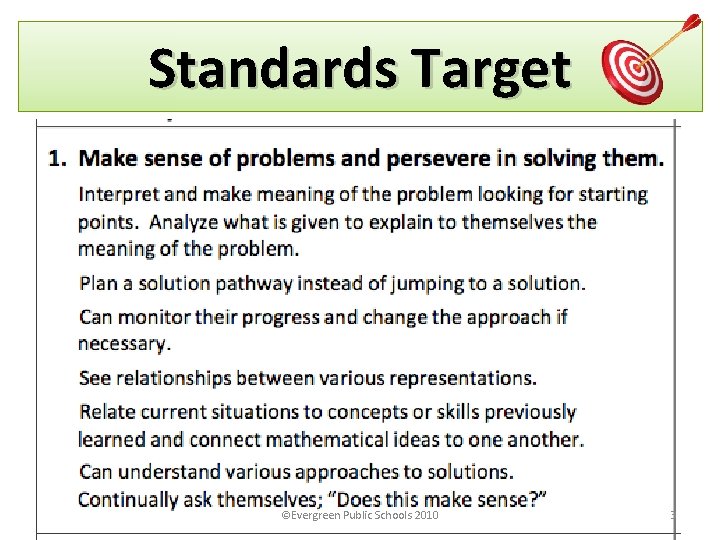 Standards Target

1. Make sense of problems and persevere in solving them.

Interpret and make meaning of the problem looking for starting points. Analyze what is given to explain to themselves the meaning of the problem.

Plan a solution pathway instead of jumping to a solution.

Can monitor their progress and change the approach if necessary.

See relationships between various representations.

Relate current situations to concepts or skills previously learned and connect mathematical ideas to one another.

Can understand various approaches to solutions.

Continually ask themselves; "Does this make sense?"

©Evergreen Public Schools 2010

3